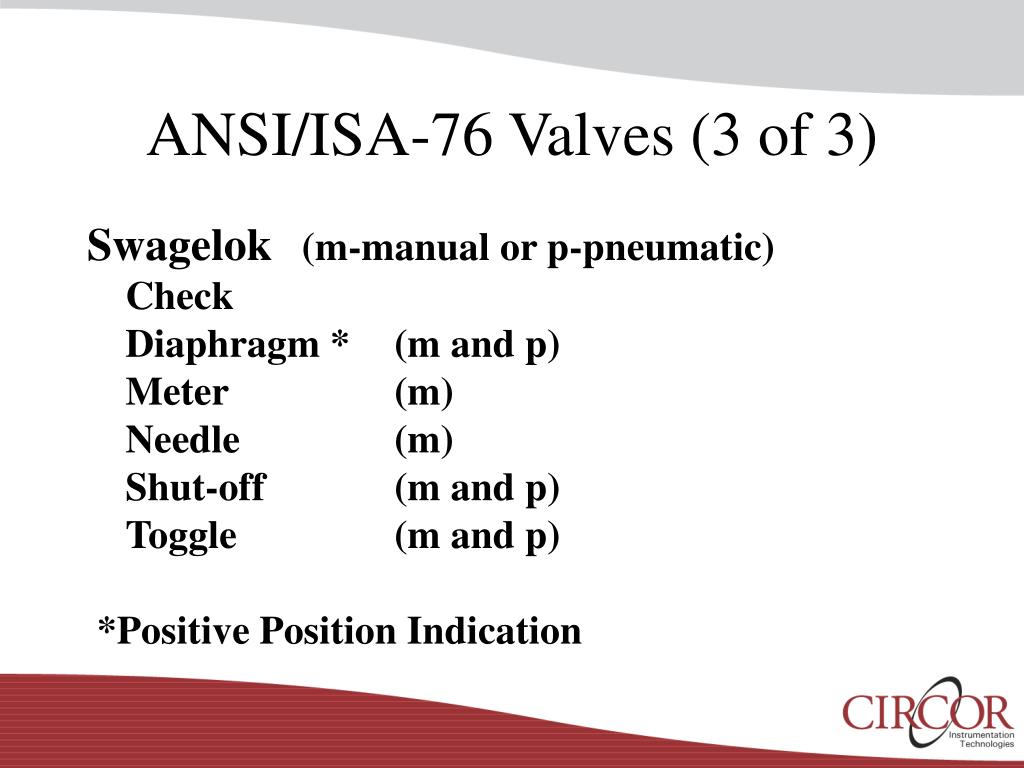 ANSI/ISA-76 Valves (3 of 3)

Swagelok (m-manual or p-pneumatic)
Check
Diaphragm * (m and p)
Meter (m)
Needle (m)
Shut-off (m and p)
Toggle (m and p)

*Positive Position Indication

CIRCOR
Instrumentation Technologies